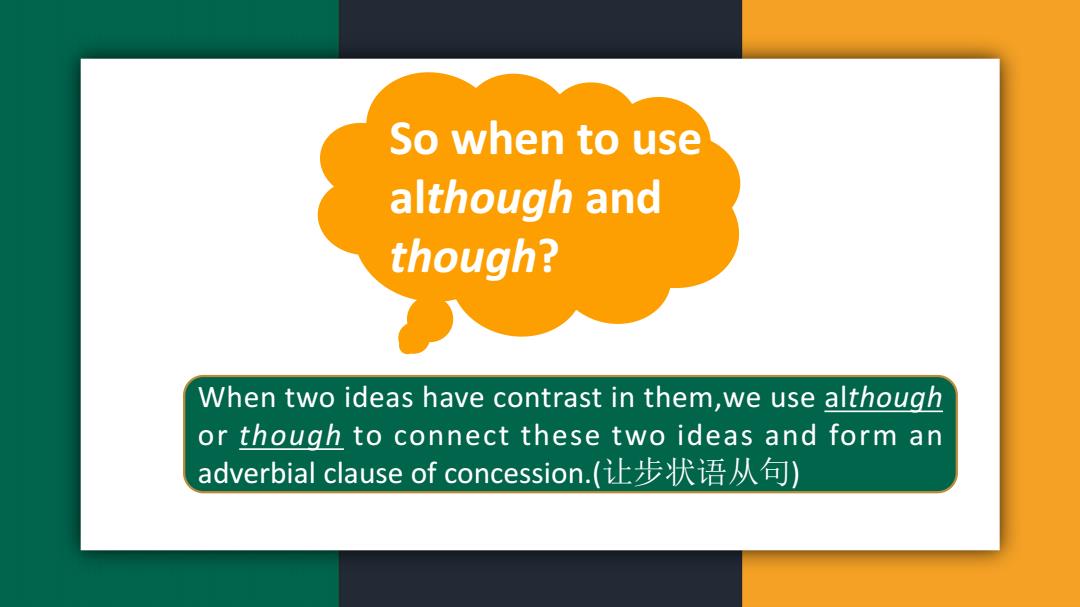 So when to use although and though?

When two ideas have contrast in them,we use although or though to connect these two ideas and form an adverbial clause of concession.(让步状语从句)